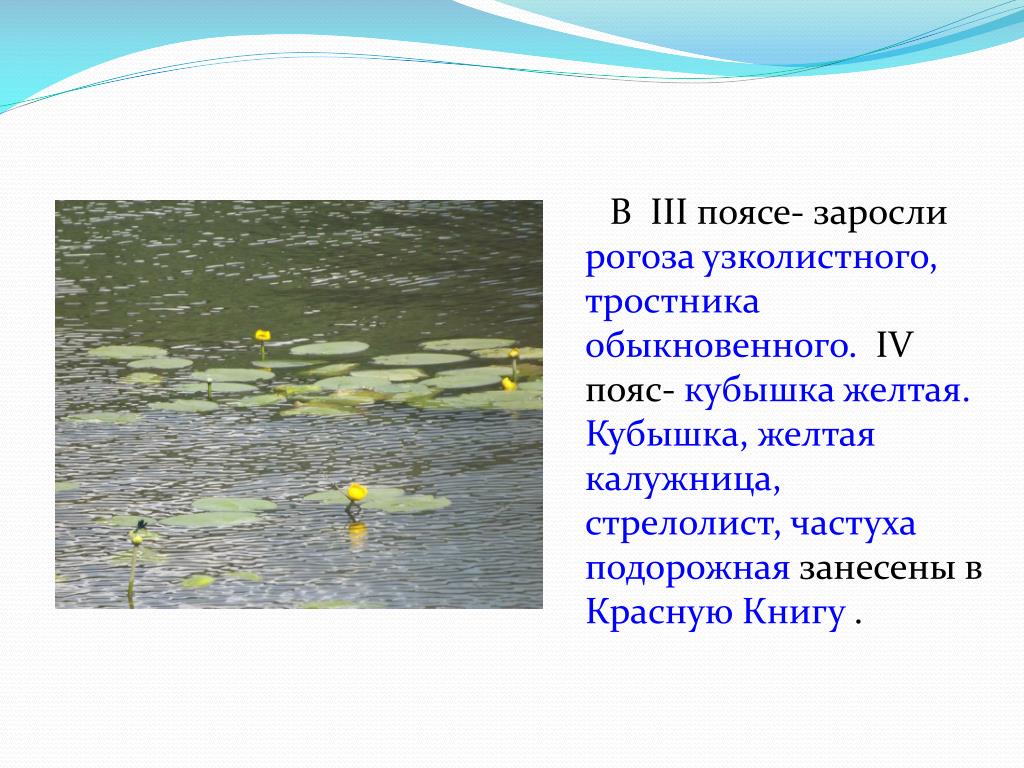 В III поясе- заросли рогоза узколистного, тростника обыкновенного. IV пояс- кубышка желтая. Кубышка, желтая калужница, стрелолист, частуха подорожная занесены в Красную Книгу .